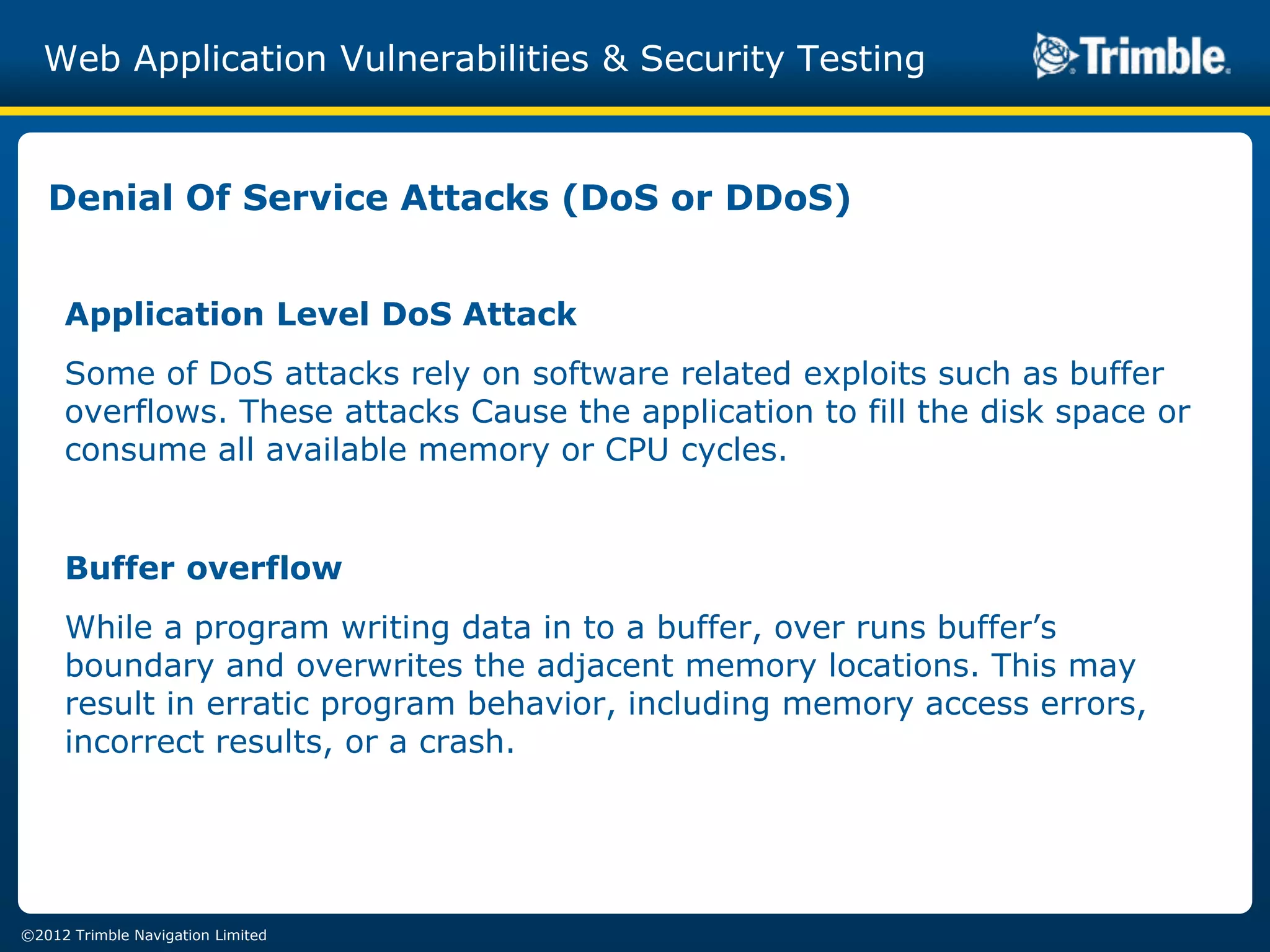 Web Application Vulnerabilities & Security Testing

Trimble.

Denial Of Service Attacks (DoS or DDoS)

Application Level DoS Attack

Some of DoS attacks rely on software related exploits such as buffer overflows. These attacks Cause the application to fill the disk space or consume all available memory or CPU cycles.

Buffer overflow

While a program writing data in to a buffer, over runs buffer's boundary and overwrites the adjacent memory locations. This may result in erratic program behavior, including memory access errors, incorrect results, or a crash.

©2012 Trimble Navigation Limited